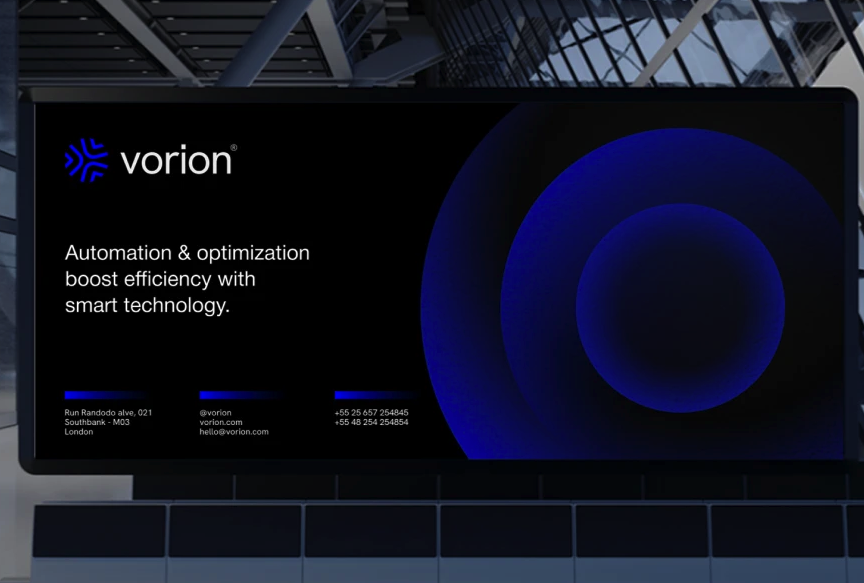 vorion®

Automation & optimization boost efficiency with smart technology.

Run Randodo alve, 021
Southbank - M03
London

@vorion
vorion.com
hello@vorion.com

+55 25 657 254845
+55 48 254 254854